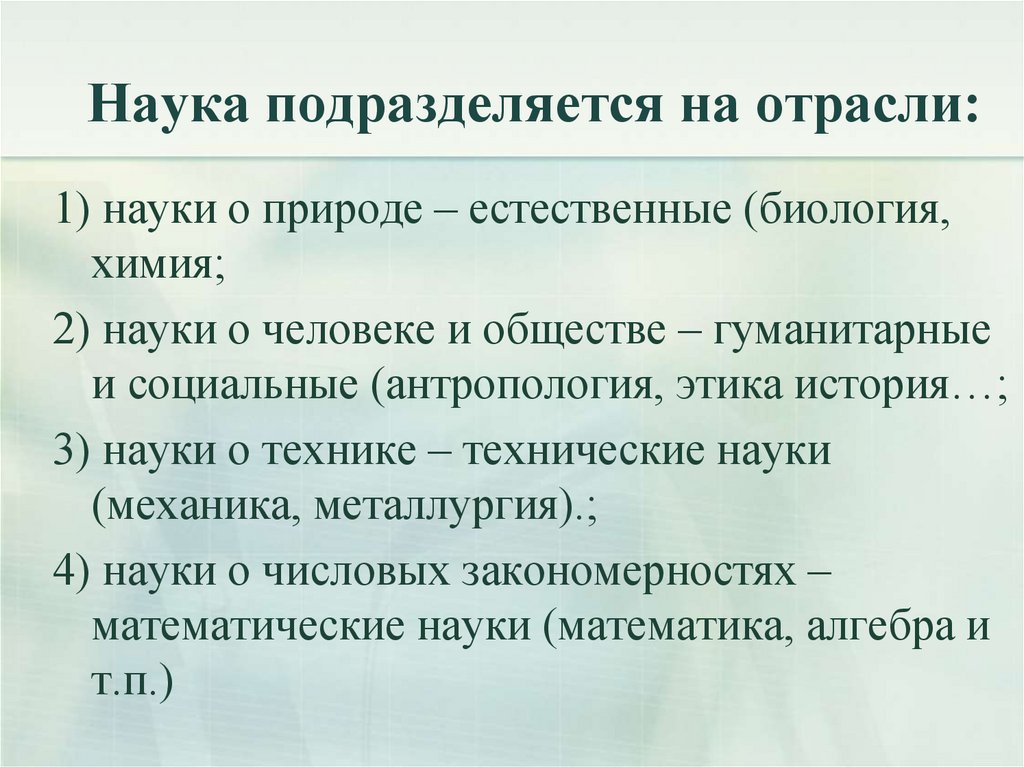 Наука подразделяется на отрасли:

1) науки о природе – естественные (биология, химия;

2) науки о человеке и обществе – гуманитарные и социальные (антропология, этика история…;

3) науки о технике – технические науки (механика, металлургия).;

4) науки о числовых закономерностях – математические науки (математика, алгебра и т.п.)